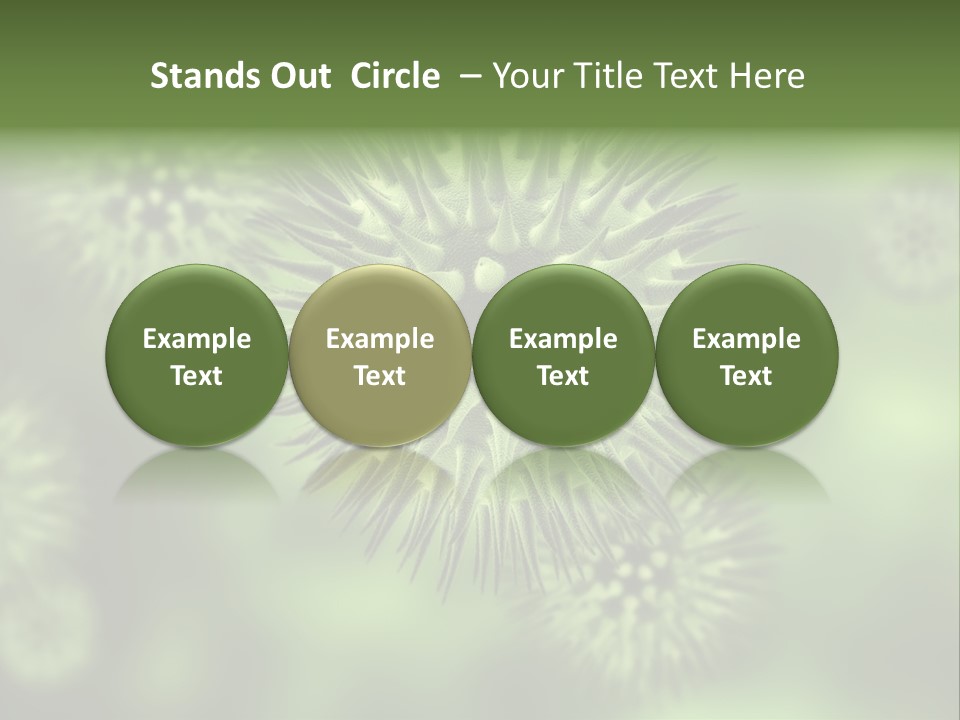 Stands Out Circle – Your Title Text Here

Example Text

Example Text

Example Text

Example Text